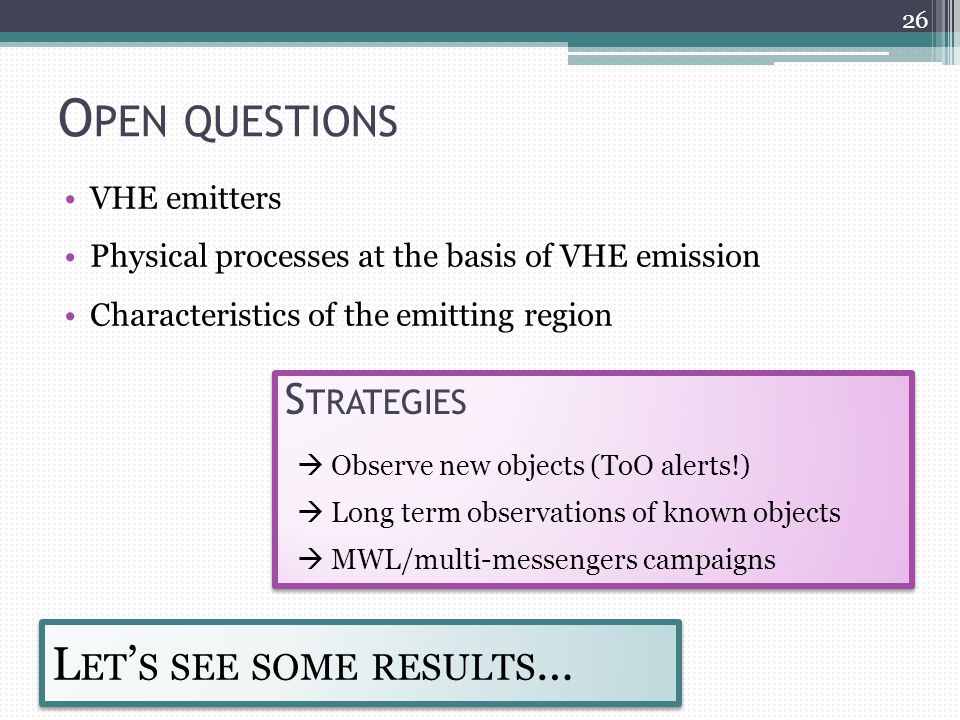 26

OPEN QUESTIONS

• VHE emitters
• Physical processes at the basis of VHE emission
• Characteristics of the emitting region

STRATEGIES

→ Observe new objects (ToO alerts!)
→ Long term observations of known objects
→ MWL/multi-messengers campaigns

LET'S SEE SOME RESULTS…